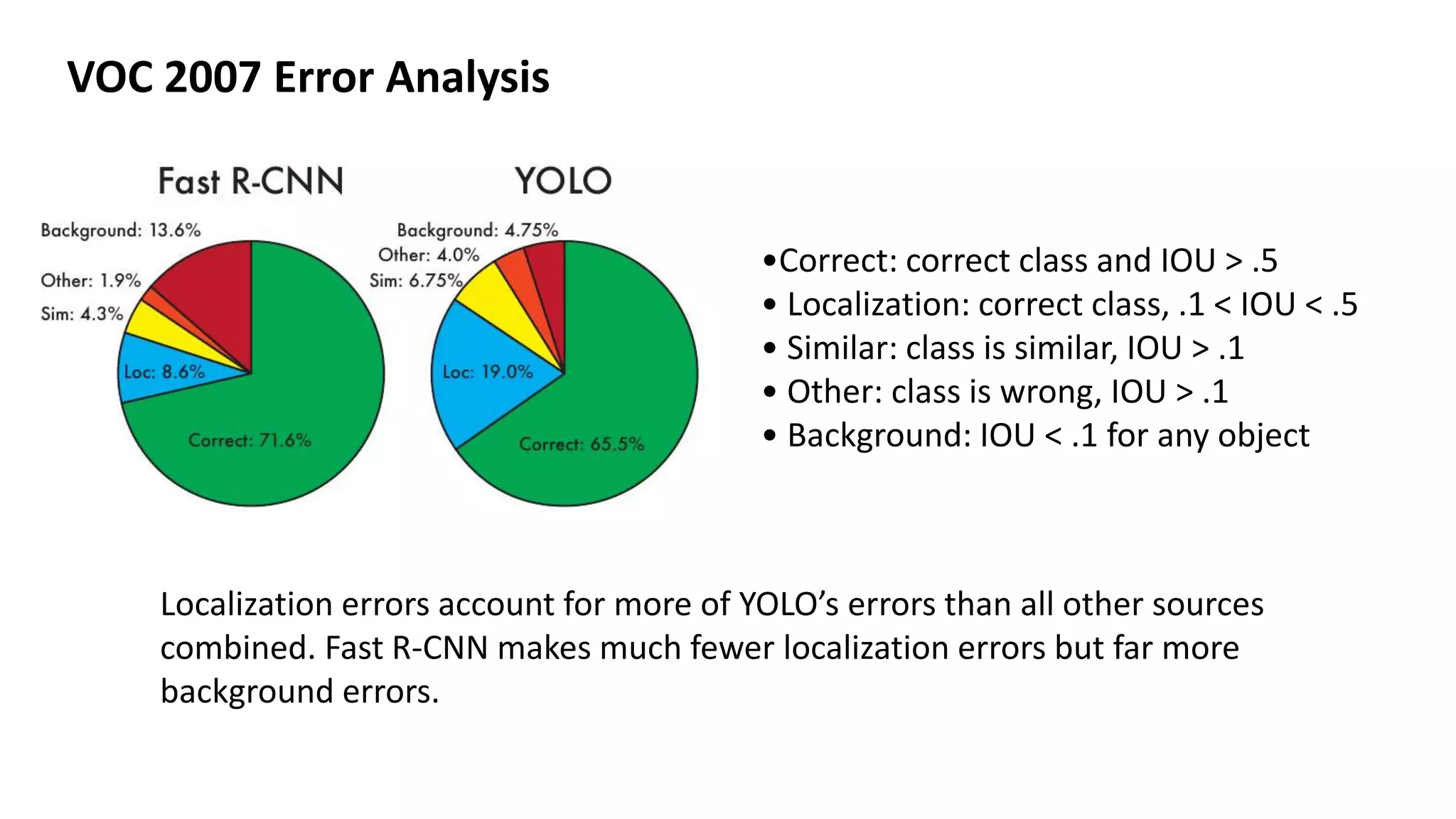 VOC 2007 Error Analysis

Fast R-CNN

Background: 13.6%
Other: 1.9%
Sim: 4.3%
Loc: 8.6%
Correct: 71.6%

YOLO

Background: 4.75%
Other: 4.0%
Sim: 6.75%
Loc: 19.0%
Correct: 65.5%

•Correct: correct class and IOU > .5
• Localization: correct class, .1 < IOU < .5
• Similar: class is similar, IOU > .1
• Other: class is wrong, IOU > .1
• Background: IOU < .1 for any object

Localization errors account for more of YOLO's errors than all other sources combined. Fast R-CNN makes much fewer localization errors but far more background errors.